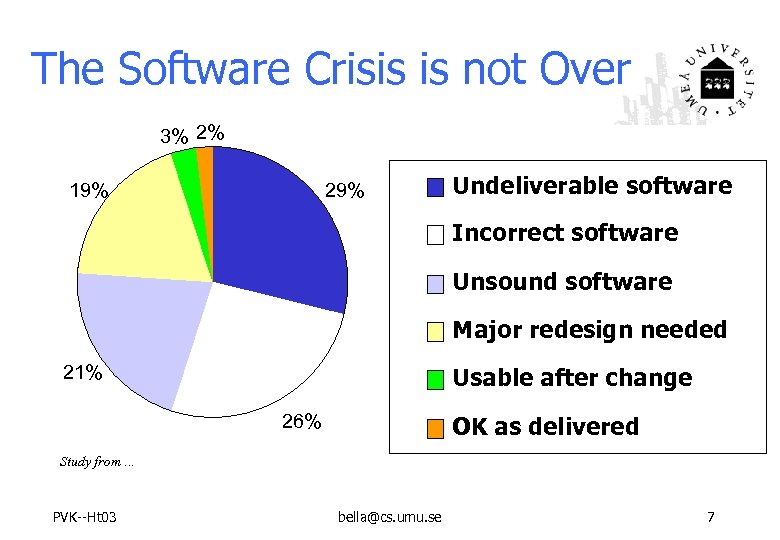 The Software Crisis is not Over

UMEÅ UNIVERSITET

3% 2%

19%

29%

21%

26%

Undeliverable software
Incorrect software
Unsound software
Major redesign needed
Usable after change
OK as delivered

Study from ...

PVK--Ht03

bella@cs.umu.se

7